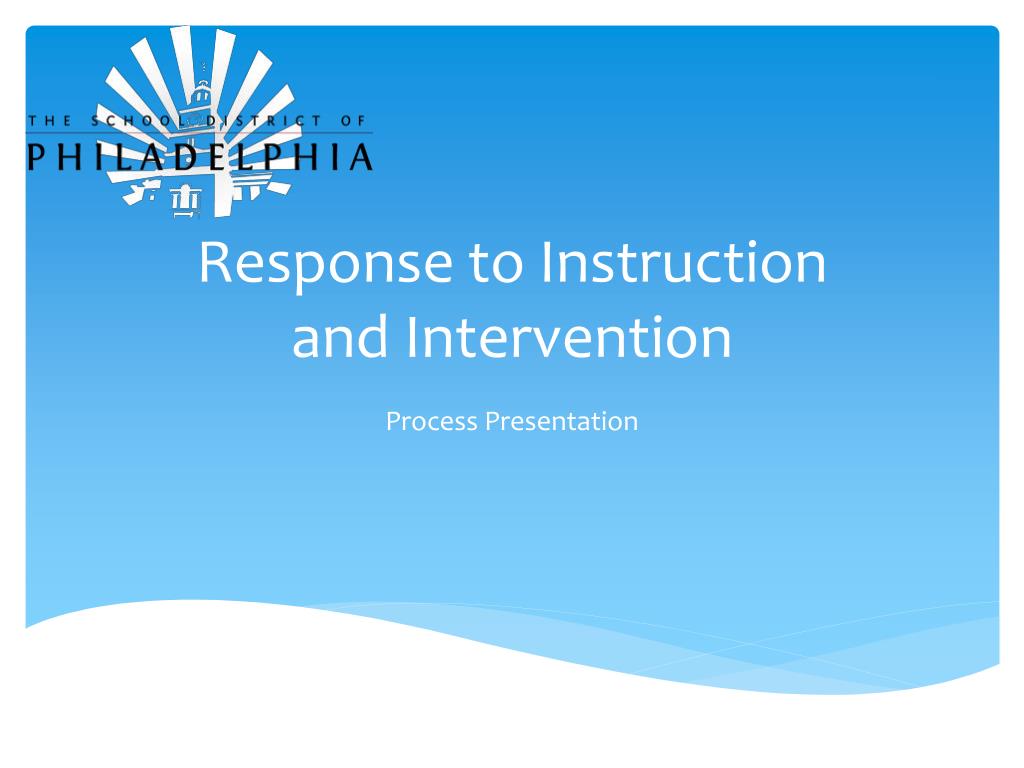 THE SCHOOL DISTRICT OF
PHILADELPHIA

Response to Instruction and Intervention

Process Presentation